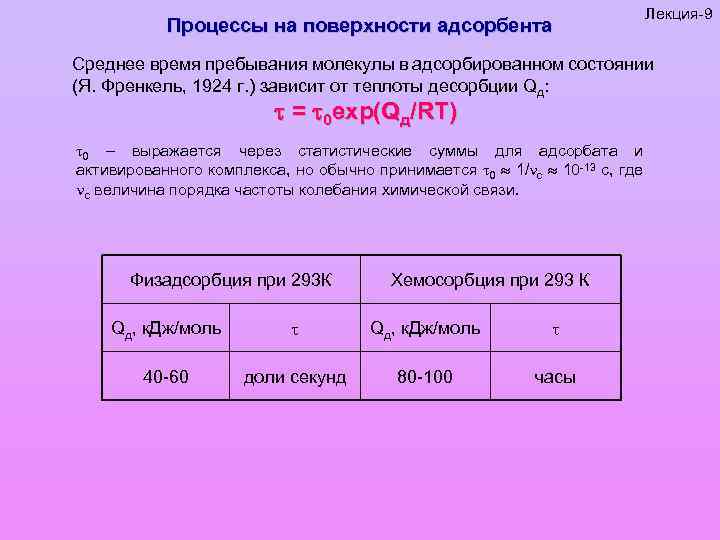 Лекция-9

Процессы на поверхности адсорбента

Среднее время пребывания молекулы в адсорбированном состоянии (Я. Френкель, 1924 г.) зависит от теплоты десорбции $Q_д$:

$\tau = \tau_0 exp(Q_д/RT)$

$\tau_0$ – выражается через статистические суммы для адсорбата и активированного комплекса, но обычно принимается $\tau_0 \approx 1/\nu_c \approx 10^{-13}$ с, где $\nu_c$ величина порядка частоты колебания химической связи.

| Физадсорбция при 293К | | Хемосорбция при 293 К | |
|---|---|---|---|
| $Q_д$, кДж/моль | $\tau$ | $Q_д$, кДж/моль | $\tau$ |
| 40-60 | доли секунд | 80-100 | часы |